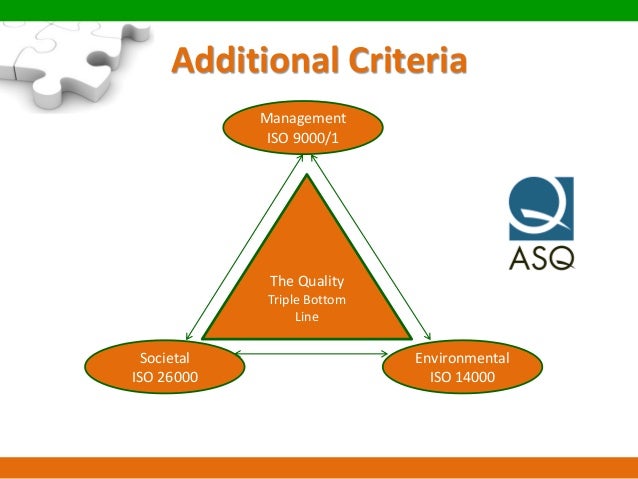 Additional Criteria

Management
ISO 9000/1

The Quality
Triple Bottom
Line

Societal
ISO 26000

Environmental
ISO 14000

ASQ